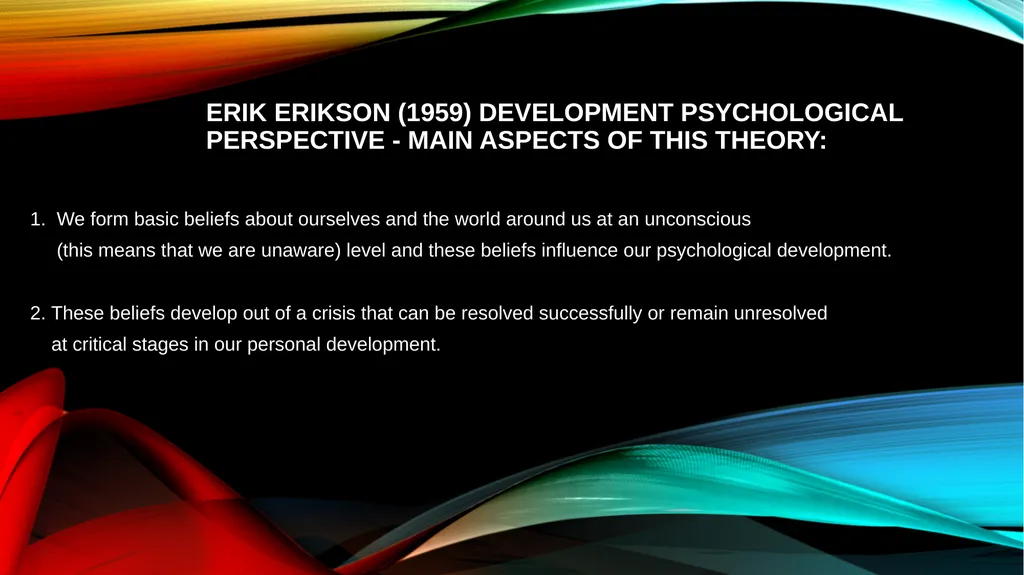 ERIK ERIKSON (1959) DEVELOPMENT PSYCHOLOGICAL PERSPECTIVE - MAIN ASPECTS OF THIS THEORY:

1. We form basic beliefs about ourselves and the world around us at an unconscious (this means that we are unaware) level and these beliefs influence our psychological development.

2. These beliefs develop out of a crisis that can be resolved successfully or remain unresolved at critical stages in our personal development.